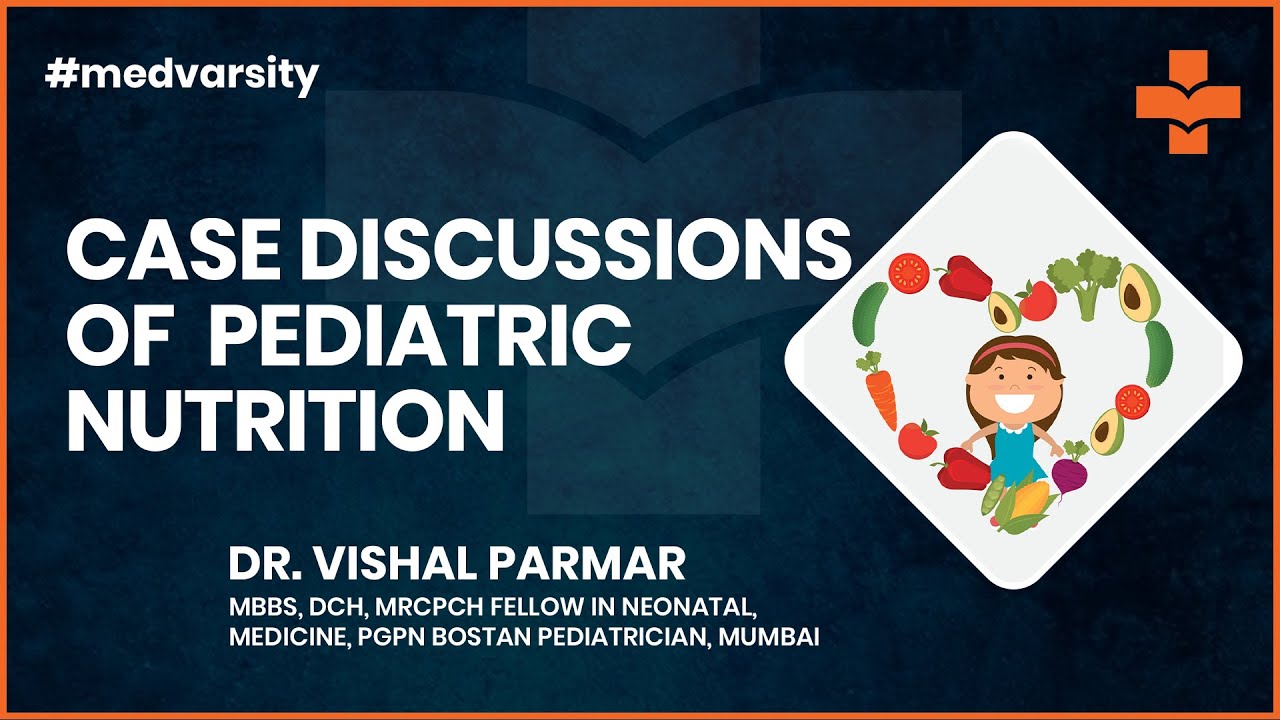 #medvarsity

CASE DISCUSSIONS OF PEDIATRIC NUTRITION

DR. VISHAL PARMAR

MBBS, DCH, MRCPCH FELLOW IN NEONATAL, MEDICINE, PGPN BOSTAN PEDIATRICIAN, MUMBAI